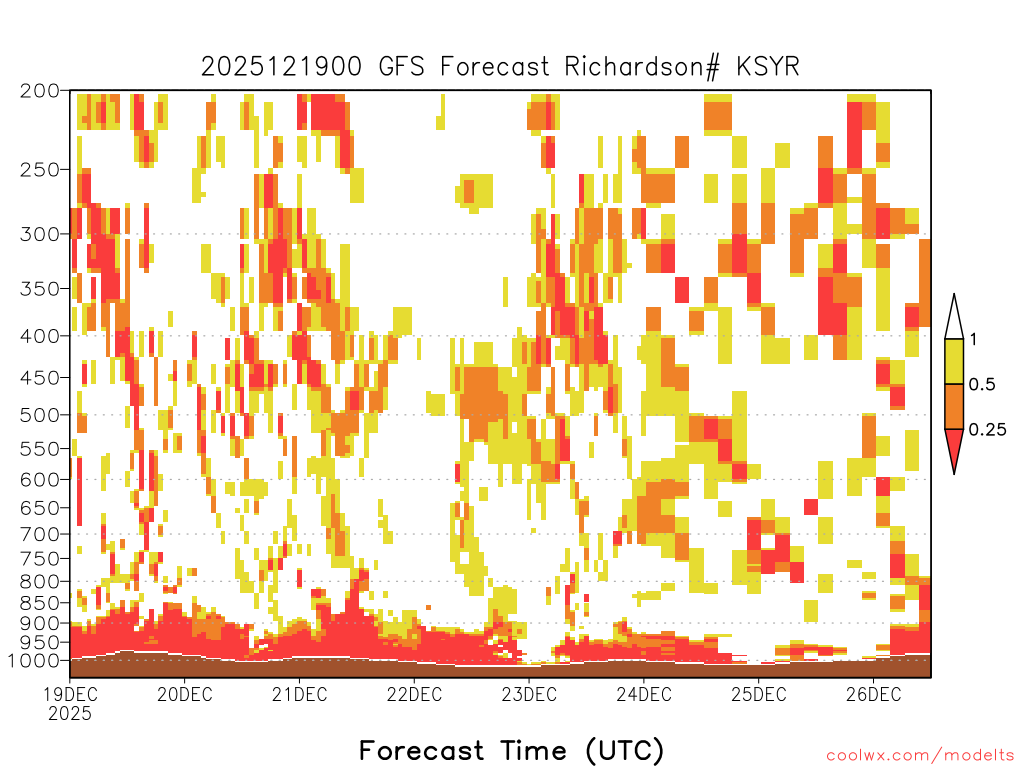 2025121900 GFS Forecast Richardson# KSYR

200
250
300
350
400
450
500
550
600
650
700
750
800
850
900
950
1000

1
0.5
0.25

19DEC
2025
20DEC
21DEC
22DEC
23DEC
24DEC
25DEC
26DEC

Forecast Time (UTC)

coolwx.com/modelts